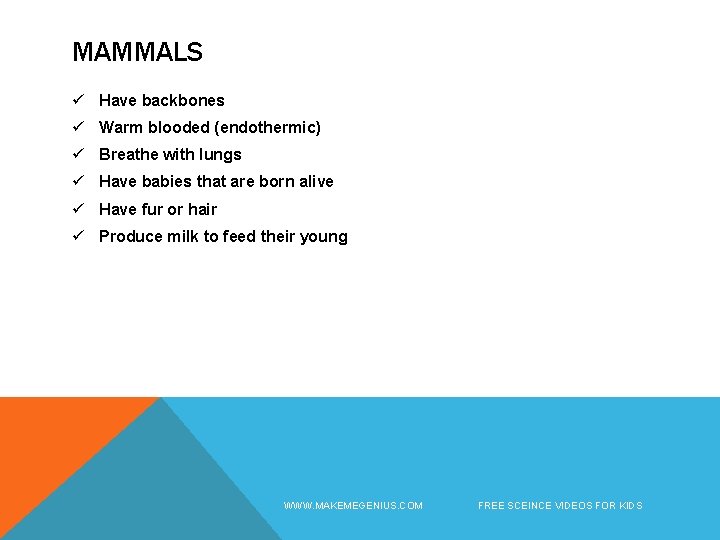 MAMMALS

✓ Have backbones
✓ Warm blooded (endothermic)
✓ Breathe with lungs
✓ Have babies that are born alive
✓ Have fur or hair
✓ Produce milk to feed their young

WWW.MAKEMEGENIUS.COM

FREE SCEINCE VIDEOS FOR KIDS